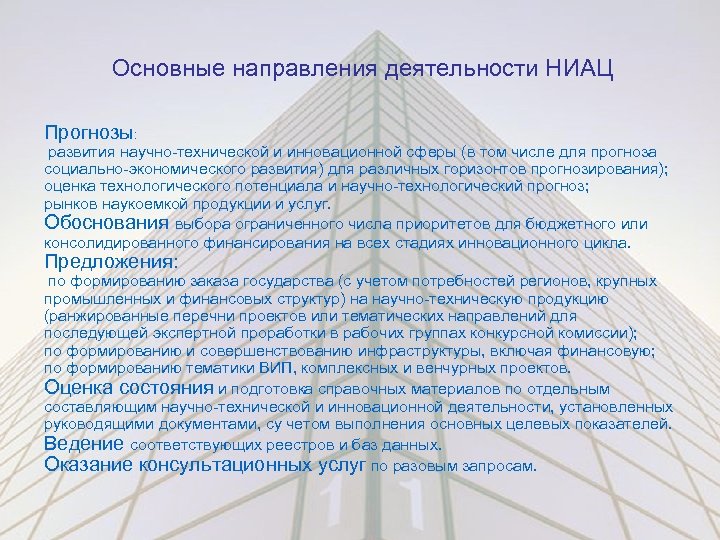 Основные направления деятельности НИАЦ

Прогнозы:
развития научно-технической и инновационной сферы (в том числе для прогноза социально-экономического развития) для различных горизонтов прогнозирования);
оценка технологического потенциала и научно-технологический прогноз;
рынков наукоемкой продукции и услуг.
Обоснования выбора ограниченного числа приоритетов для бюджетного или консолидированного финансирования на всех стадиях инновационного цикла.
Предложения:
по формированию заказа государства (с учетом потребностей регионов, крупных промышленных и финансовых структур) на научно-техническую продукцию (ранжированные перечни проектов или тематических направлений для последующей экспертной проработки в рабочих группах конкурсной комиссии);
по формированию и совершенствованию инфраструктуры, включая финансовую;
по формированию тематики ВИП, комплексных и венчурных проектов.
Оценка состояния и подготовка справочных материалов по отдельным составляющим научно-технической и инновационной деятельности, установленных руководящими документами, су четом выполнения основных целевых показателей.
Ведение соответствующих реестров и баз данных.
Оказание консультационных услуг по разовым запросам.

11